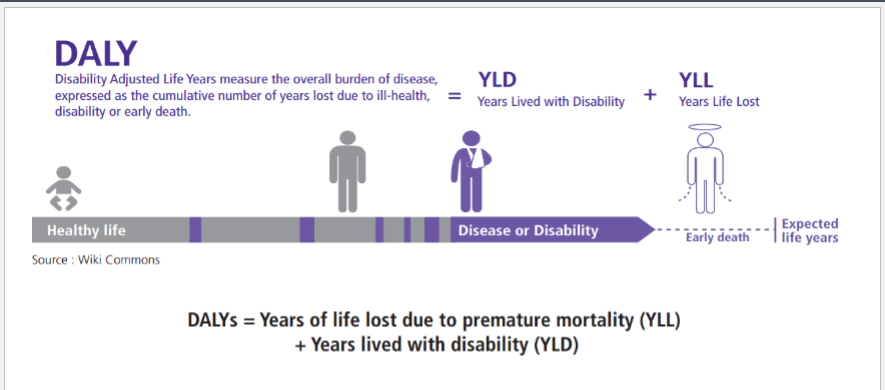 DALY

Disability Adjusted Life Years measure the overall burden of disease, expressed as the cumulative number of years lost due to ill-health, disability or early death.

=

YLD
Years Lived with Disability

+

YLL
Years Life Lost

Healthy life

Disease or Disability

Early death

Expected life years

Source : Wiki Commons

DALYs = Years of life lost due to premature mortality (YLL)
+ Years lived with disability (YLD)